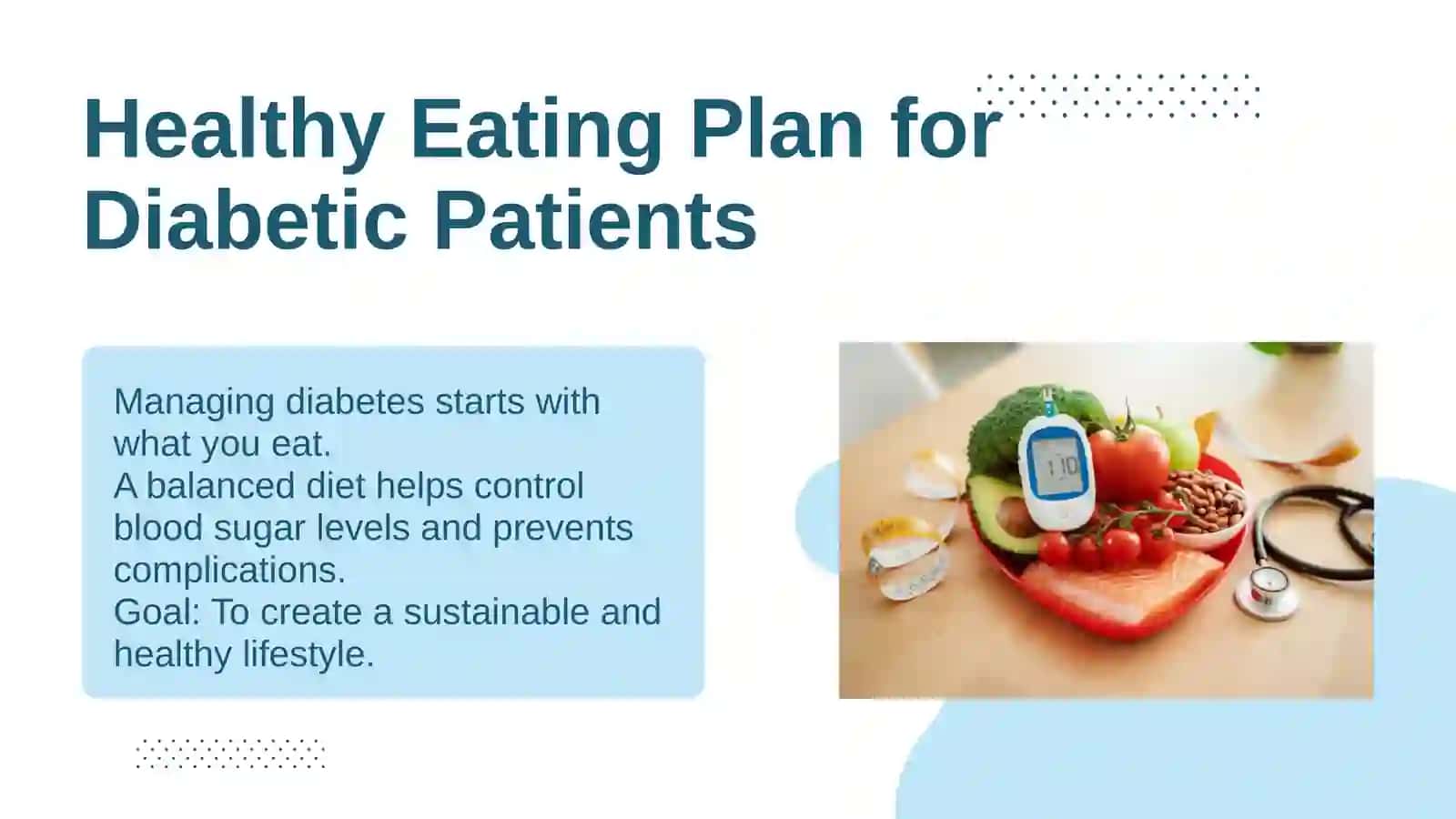 Healthy Eating Plan for Diabetic Patients

Managing diabetes starts with what you eat.
A balanced diet helps control blood sugar levels and prevents complications.
Goal: To create a sustainable and healthy lifestyle.

110